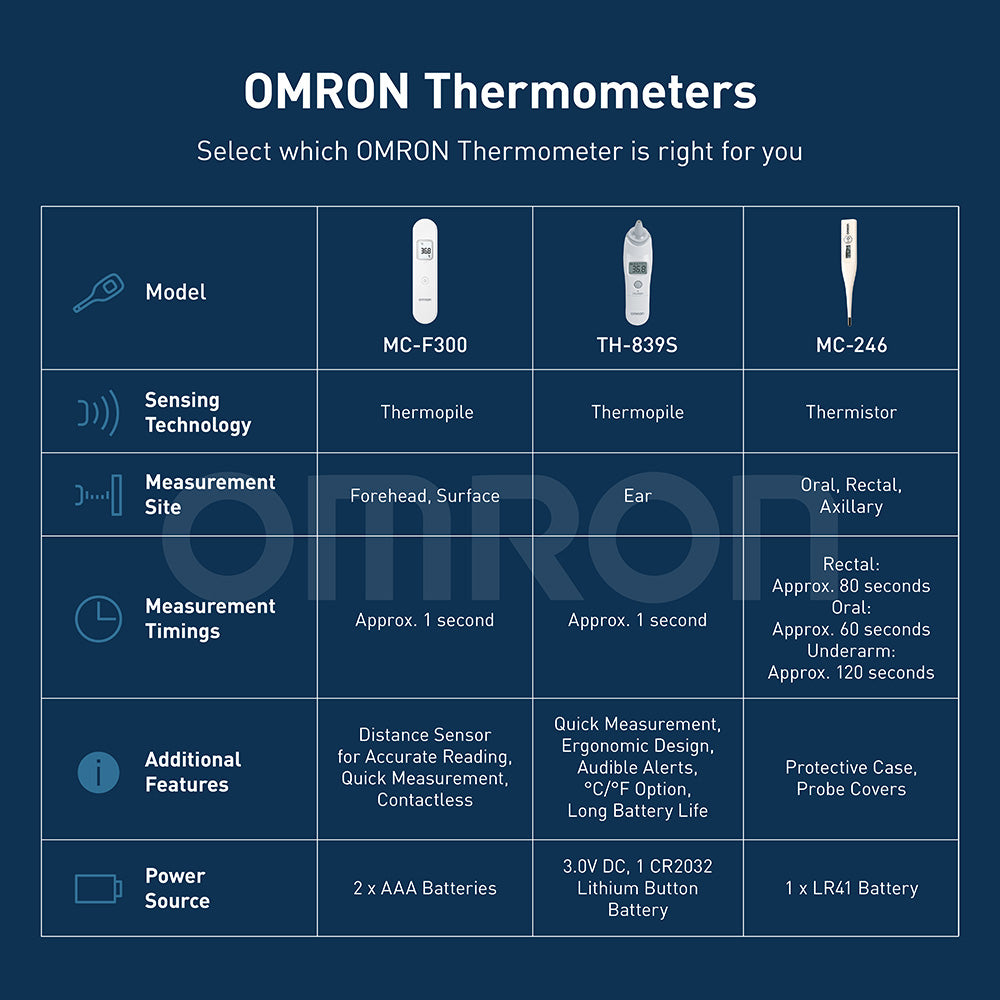 OMRON Thermometers

Select which OMRON Thermometer is right for you

| Model | MC-F300 | TH-839S | MC-246 |
|---|---|---|---|
| Sensing Technology | Thermopile | Thermopile | Thermistor |
| Measurement Site | Forehead, Surface | Ear | Oral, Rectal, Axillary |
| Measurement Timings | Approx. 1 second | Approx. 1 second | Rectal: Approx. 80 seconds Oral: Approx. 60 seconds Underarm: Approx. 120 seconds |
| Additional Features | Distance Sensor for Accurate Reading, Quick Measurement, Contactless | Quick Measurement, Ergonomic Design, Audible Alerts, °C/°F Option, Long Battery Life | Protective Case, Probe Covers |
| Power Source | 2 x AAA Batteries | 3.0V DC, 1 CR2032 Lithium Button Battery | 1 x LR41 Battery |

OMRON